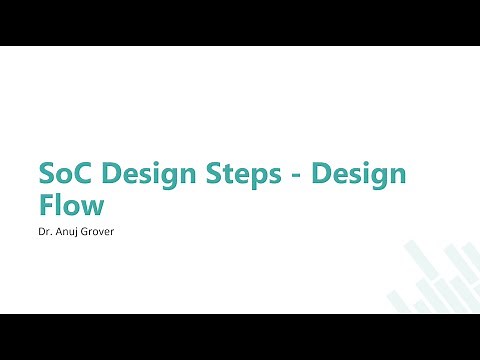 SoC Design Steps - Design Flow

Dr. Anuj Grover